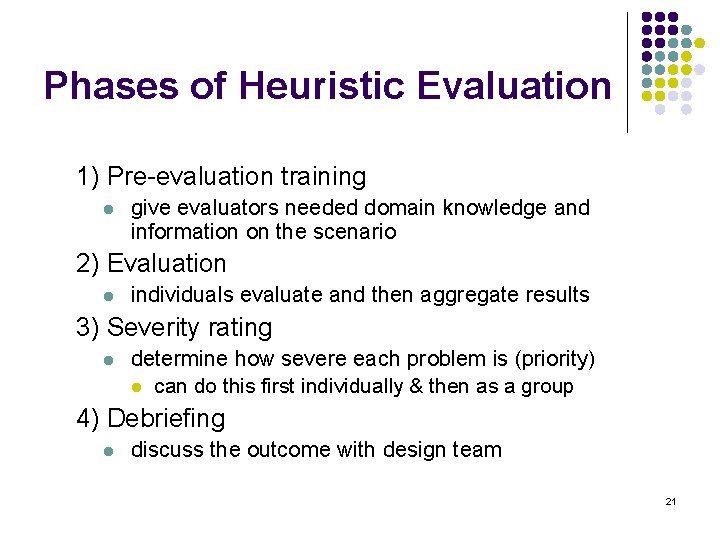 Phases of Heuristic Evaluation

1) Pre-evaluation training

- give evaluators needed domain knowledge and information on the scenario

2) Evaluation

- individuals evaluate and then aggregate results

3) Severity rating

- determine how severe each problem is (priority)
  - can do this first individually & then as a group

4) Debriefing

- discuss the outcome with design team

21